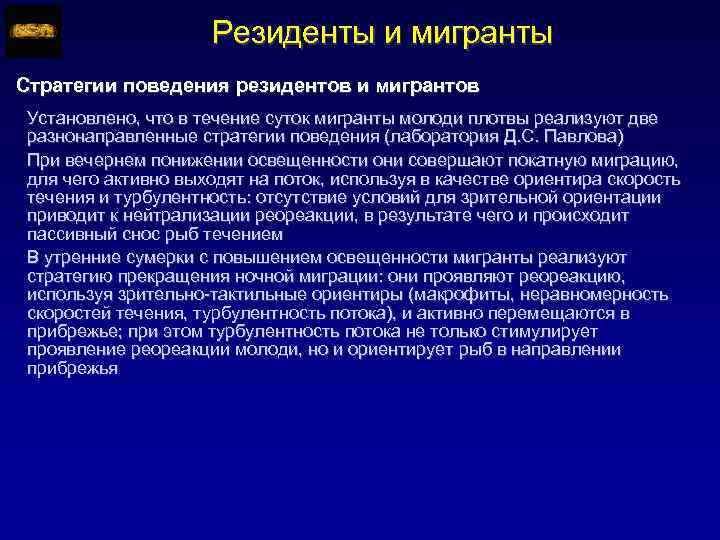 Резиденты и мигранты

Стратегии поведения резидентов и мигрантов

Установлено, что в течение суток мигранты молоди плотвы реализуют две разнонаправленные стратегии поведения (лаборатория Д.С. Павлова)

При вечернем понижении освещенности они совершают покатную миграцию, для чего активно выходят на поток, используя в качестве ориентира скорость течения и турбулентность: отсутствие условий для зрительной ориентации приводит к нейтрализации реореакции, в результате чего и происходит пассивный снос рыб течением

В утренние сумерки с повышением освещенности мигранты реализуют стратегию прекращения ночной миграции: они проявляют реореакцию, используя зрительно-тактильные ориентиры (макрофиты, неравномерность скоростей течения, турбулентность потока), и активно перемещаются в прибрежье; при этом турбулентность потока не только стимулирует проявление реореакции молоди, но и ориентирует рыб в направлении прибрежья